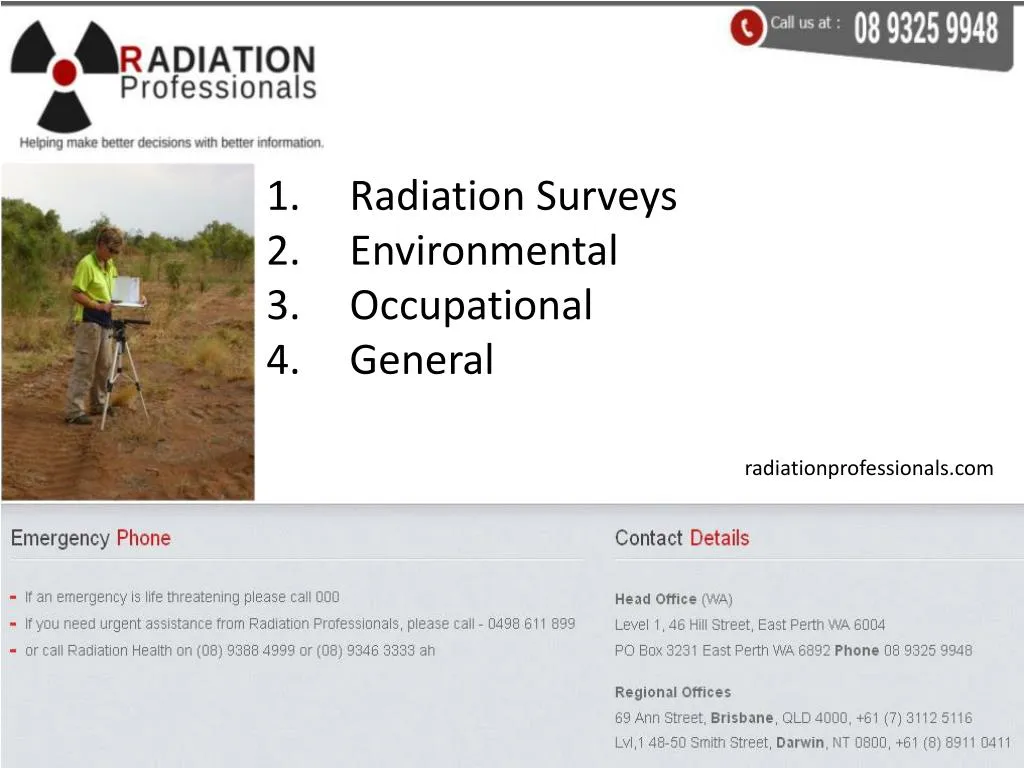 RADIATION Professionals

Helping make better decisions with better information.

Call us at : 08 9325 9948

1. Radiation Surveys
2. Environmental
3. Occupational
4. General

radiationprofessionals.com

Emergency Phone

- If an emergency is life threatening please call 000
- If you need urgent assistance from Radiation Professionals, please call - 0498 611 899
- or call Radiation Health on (08) 9388 4999 or (08) 9346 3333 ah

Contact Details

Head Office (WA)
Level 1, 46 Hill Street, East Perth WA 6004
PO Box 3231 East Perth WA 6892 Phone 08 9325 9948

Regional Offices
69 Ann Street, Brisbane, QLD 4000, +61 (7) 3112 5116
Lvl,1 48-50 Smith Street, Darwin, NT 0800, +61 (8) 8911 0411